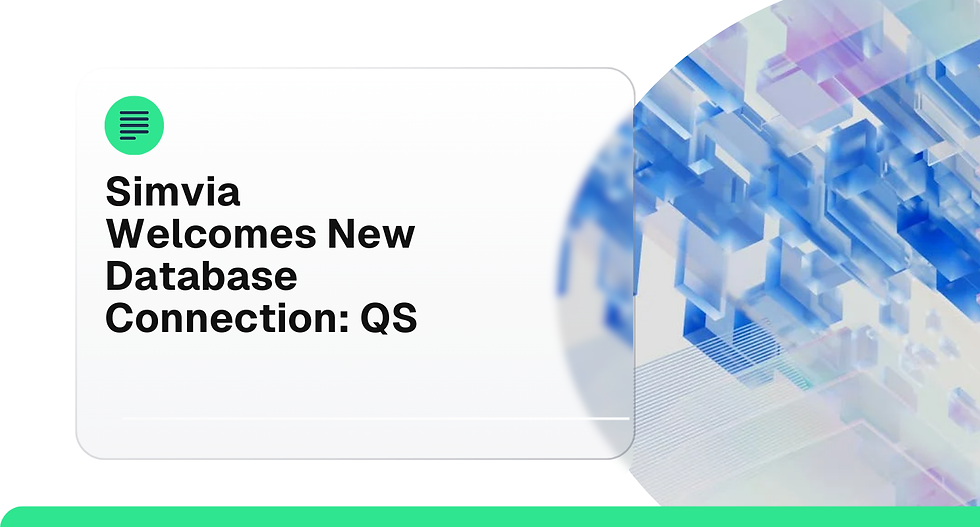 Simvia Welcomes New Database Connection: QS